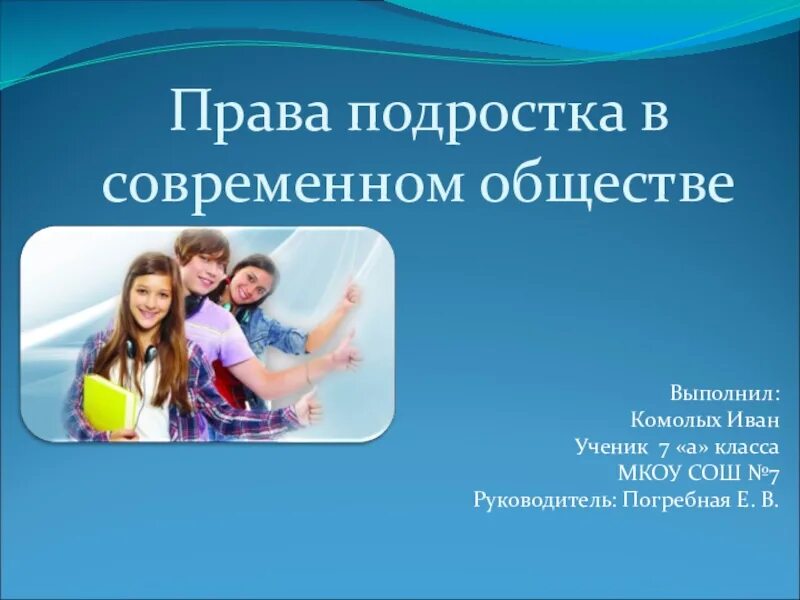 Права подростка в современном обществе

Выполнил:
Комолых Иван
Ученик 7 «а» класса
МКОУ СОШ №7
Руководитель: Погребная Е. В.